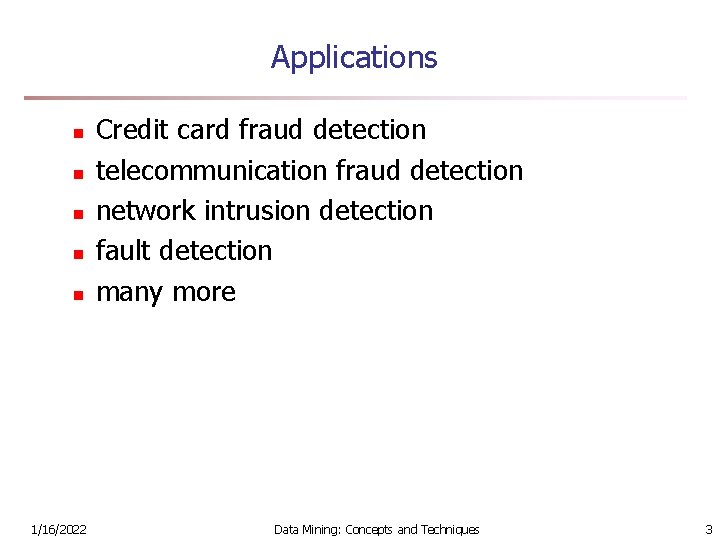 Applications

- Credit card fraud detection
- telecommunication fraud detection
- network intrusion detection
- fault detection
- many more

1/16/2022 Data Mining: Concepts and Techniques 3